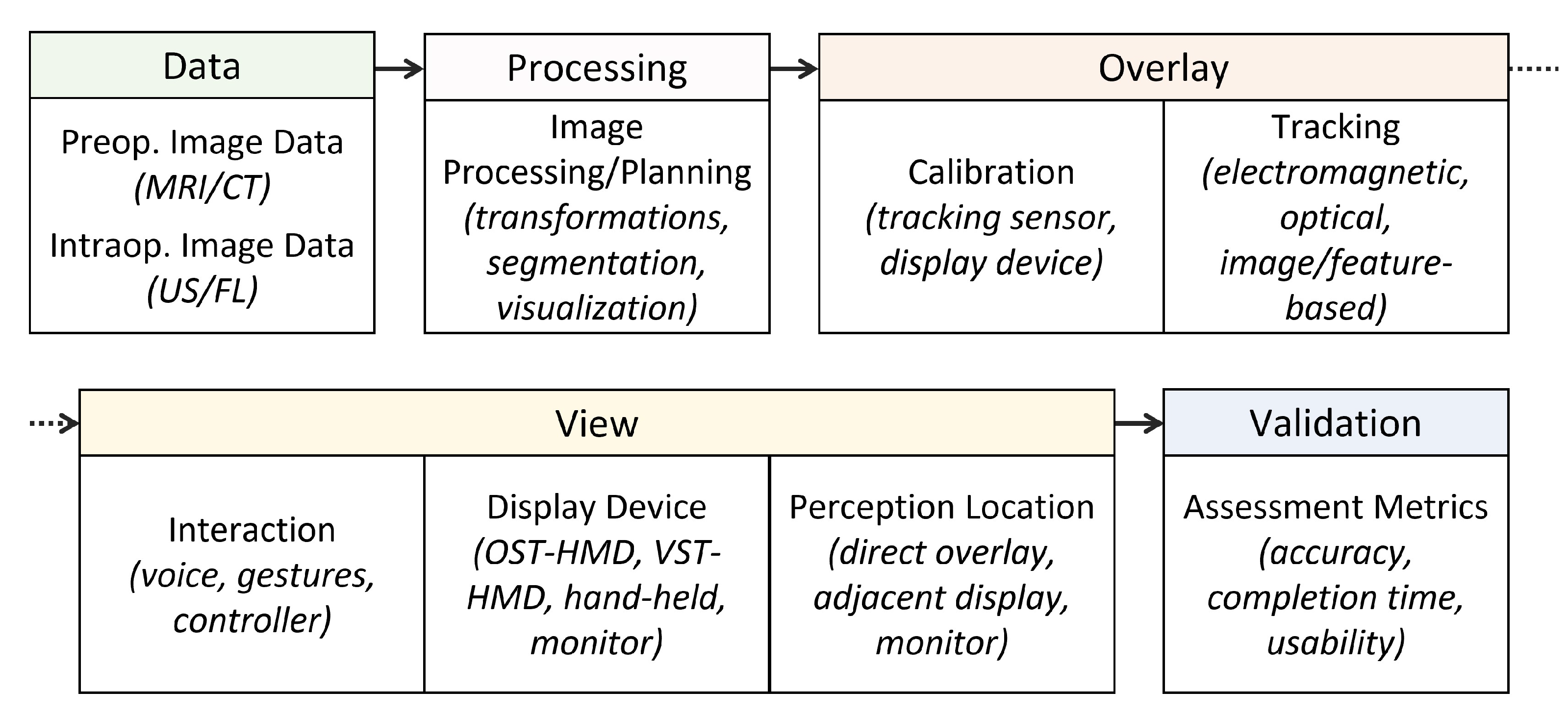 Data

Preop. Image Data (MRI/CT)

Intraop. Image Data (US/FL)

Processing

Image Processing/Planning (transformations, segmentation, visualization)

Overlay

Calibration (tracking sensor, display device)

Tracking (electromagnetic, optical, image/feature-based)

View

Interaction (voice, gestures, controller)

Display Device (OST-HMD, VST-HMD, hand-held, monitor)

Perception Location (direct overlay, adjacent display, monitor)

Validation

Assessment Metrics (accuracy, completion time, usability)